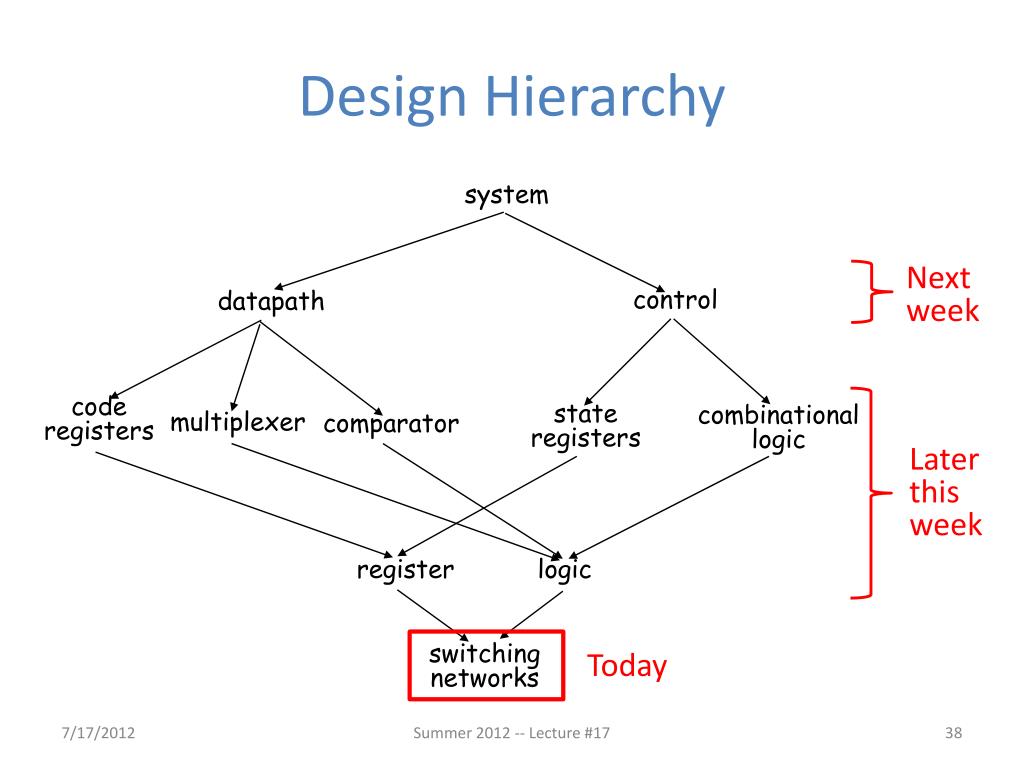 Design Hierarchy

system

datapath

control

Next week

code registers

multiplexer

comparator

state registers

combinational logic

Later this week

register

logic

switching networks

Today

7/17/2012

Summer 2012 -- Lecture #17

38